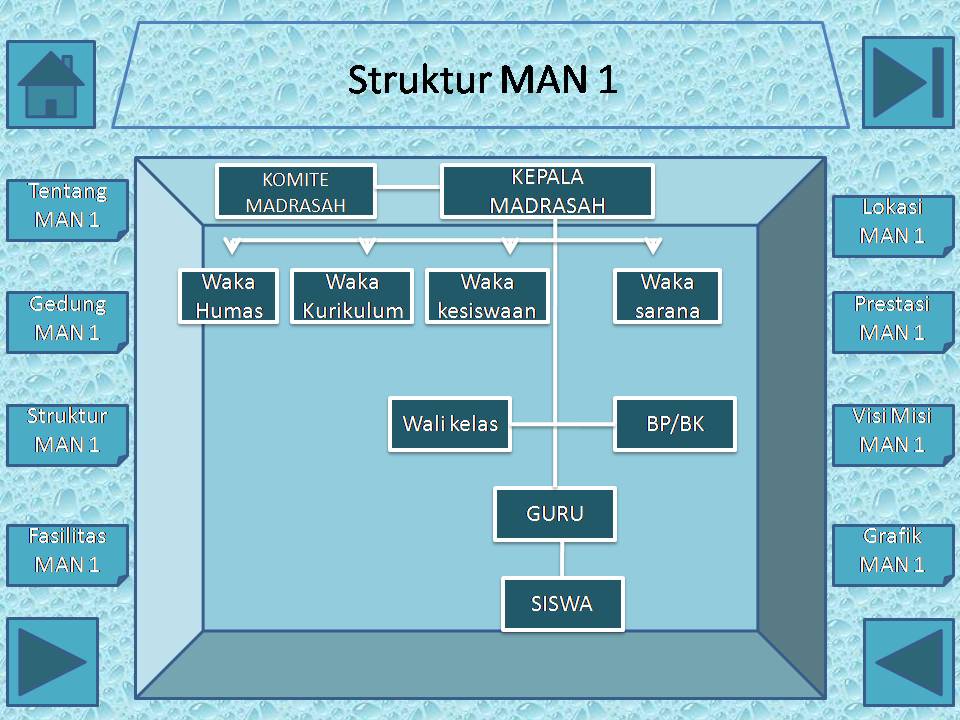 Struktur MAN 1

Tentang MAN 1

Gedung MAN 1

Struktur MAN 1

Fasilitas MAN 1

KOMITE MADRASAH

KEPALA MADRASAH

Waka Humas

Waka Kurikulum

Waka kesiswaan

Waka sarana

Wali kelas

BP/BK

GURU

SISWA

Lokasi MAN 1

Prestasi MAN 1

Visi Misi MAN 1

Grafik MAN 1